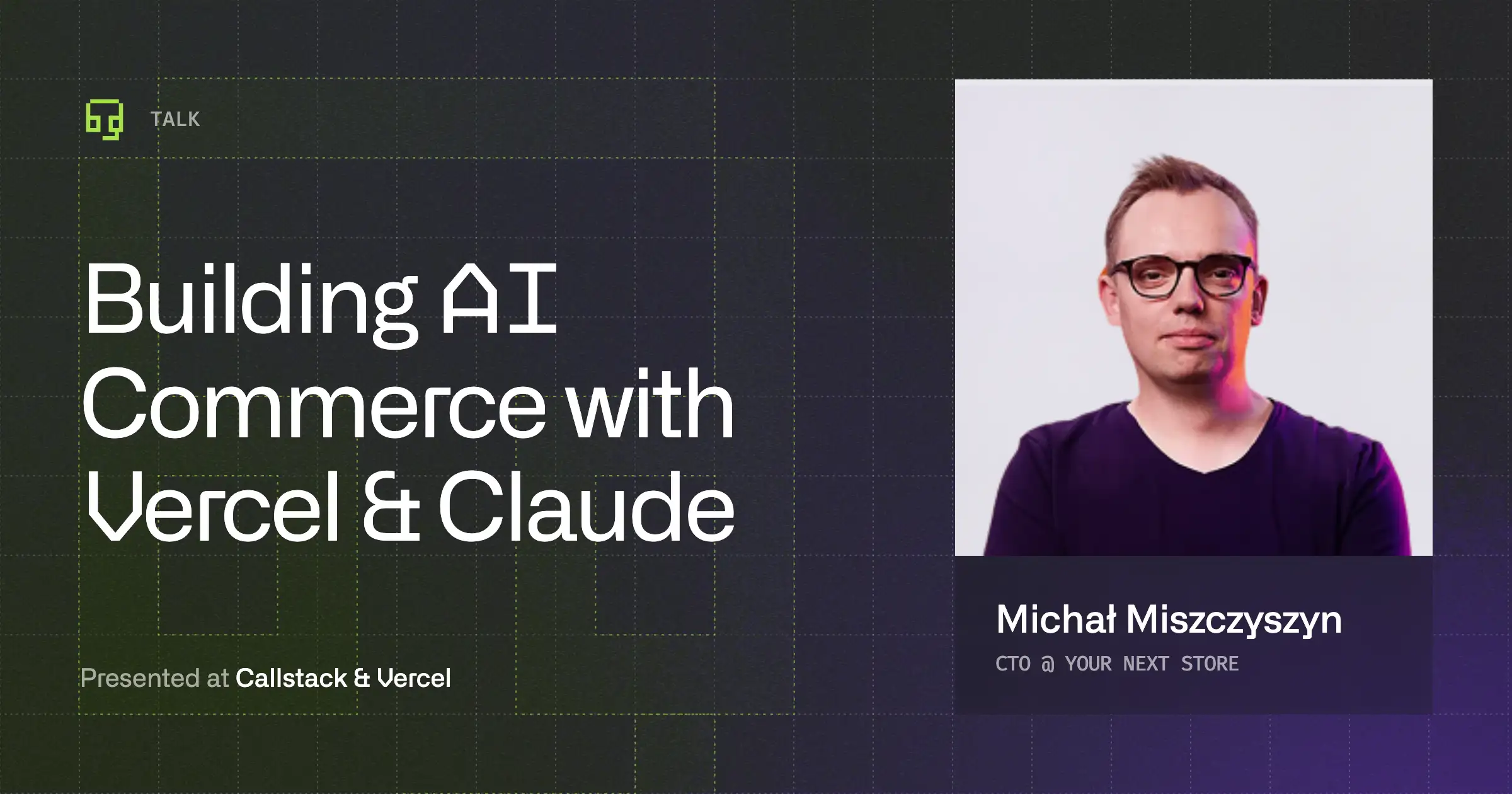 TALK

Building AI Commerce with Vercel & Claude

Presented at Callstack & Vercel

Michał Miszczyszyn

CTO @ YOUR NEXT STORE